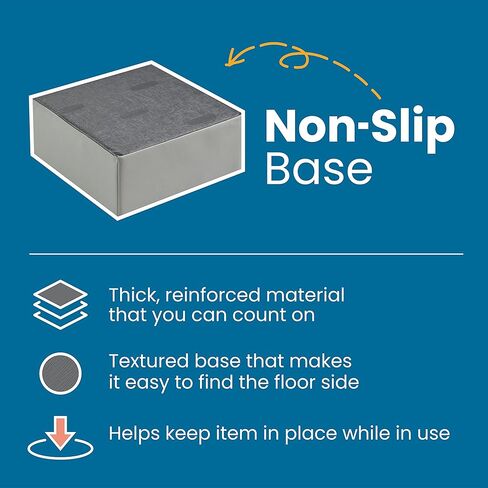 Non-Slip
Base

Thick, reinforced material that you can count on

Textured base that makes it easy to find the floor side

Helps keep item in place while in use